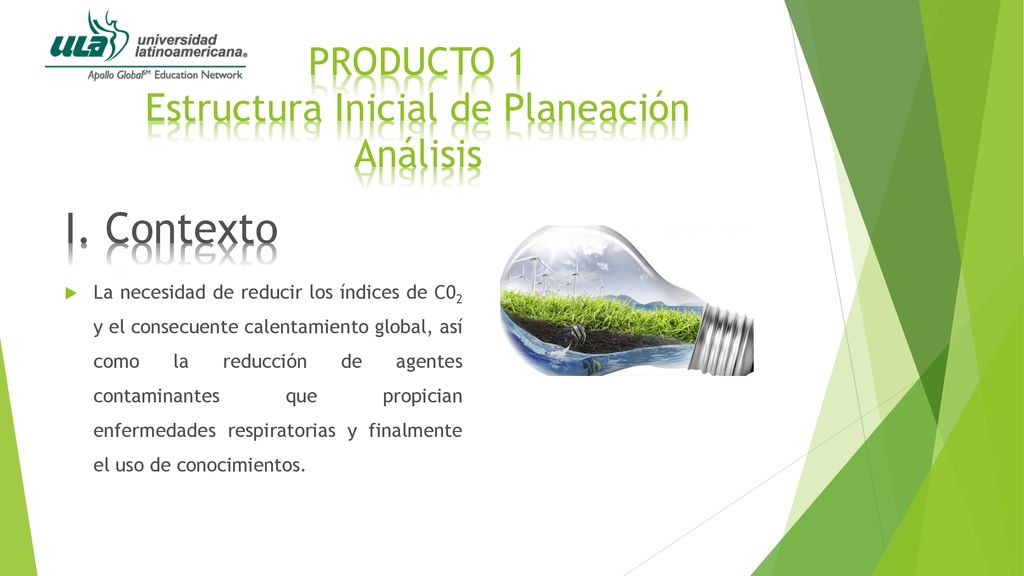 ULA universidad latinoamericana®
Apollo Global℠ Education Network

PRODUCTO 1
Estructura Inicial de Planeación
Análisis

I. Contexto

La necesidad de reducir los índices de $C0_2$ y el consecuente calentamiento global, así como la reducción de agentes contaminantes que propician enfermedades respiratorias y finalmente el uso de conocimientos.